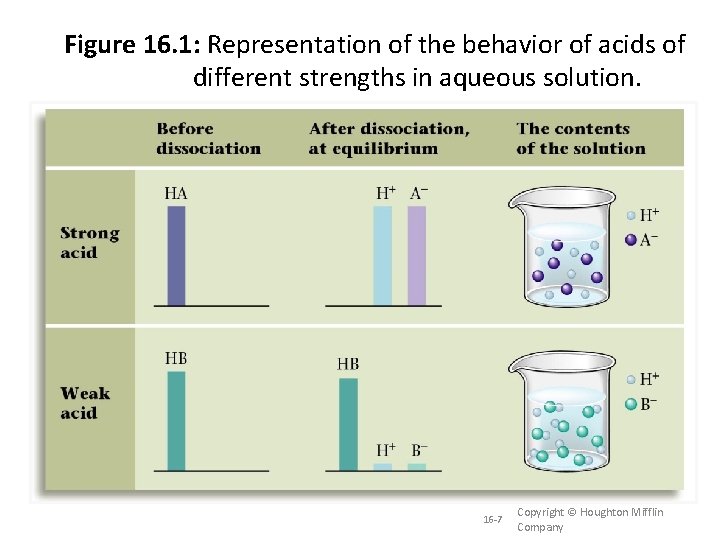 **Figure 16.1:** Representation of the behavior of acids of different strengths in aqueous solution.

| | Before dissociation | After dissociation, at equilibrium | The contents of the solution |
|---|---|---|---|
| Strong acid | HA | $H^+$ $A^-$ | $H^+$ $A^-$ |
| Weak acid | HB | HB $H^+$ $B^-$ | $H^+$ $B^-$ |

16-7

Copyright © Houghton Mifflin Company